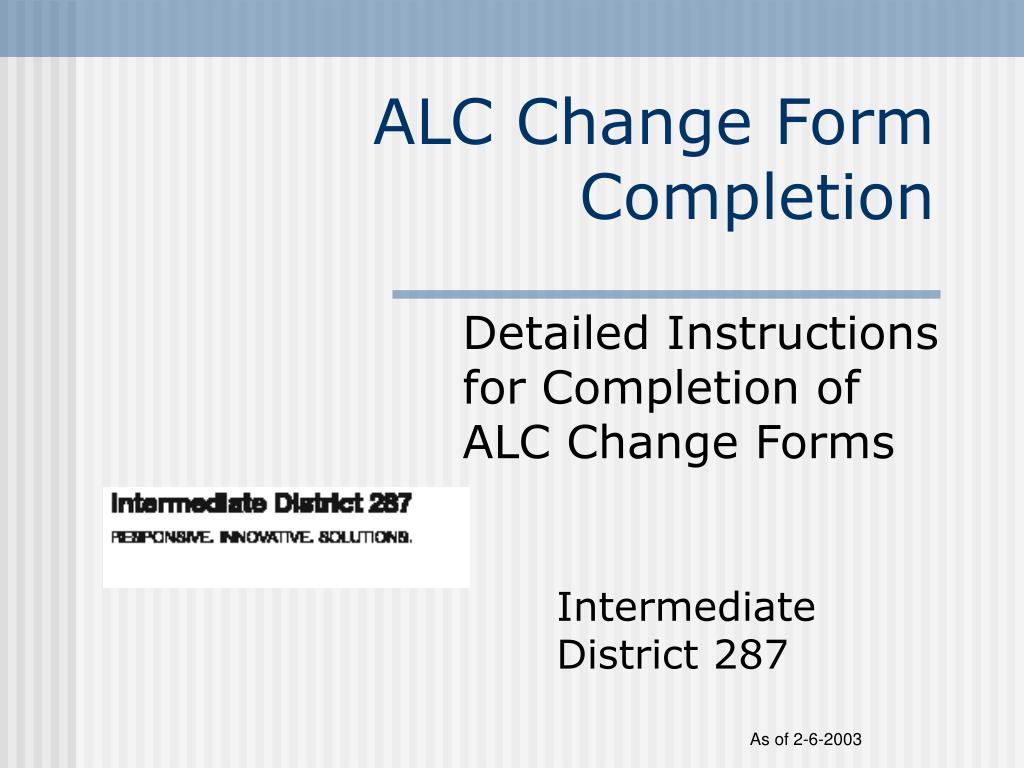 ALC Change Form Completion

Detailed Instructions for Completion of ALC Change Forms

Intermediate District 287

RESPONSIVE. INNOVATIVE. SOLUTIONS.

Intermediate District 287

As of 2-6-2003